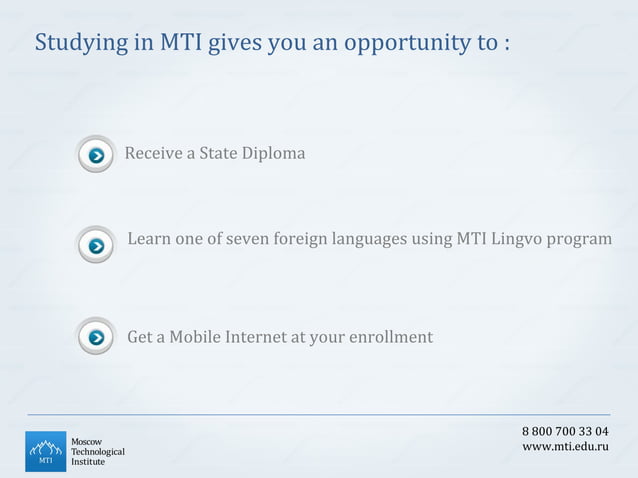 Studying in MTI gives you an opportunity to :

Receive a State Diploma

Learn one of seven foreign languages using MTI Lingvo program

Get a Mobile Internet at your enrollment

MTI
Moscow Technological Institute

8 800 700 33 04
www.mti.edu.ru